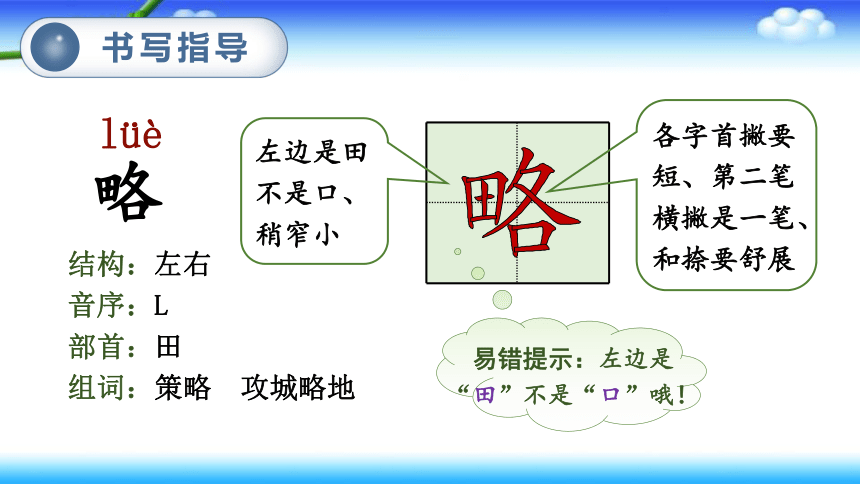 书写指导

lüè
略

结构：左右
音序：L
部首：田
组词：策略　攻城略地

左边是田不是口、稍窄小

略

各字首撇要短、第二笔横撇是一笔、和捺要舒展

易错提示：左边是“田”不是“口”哦！